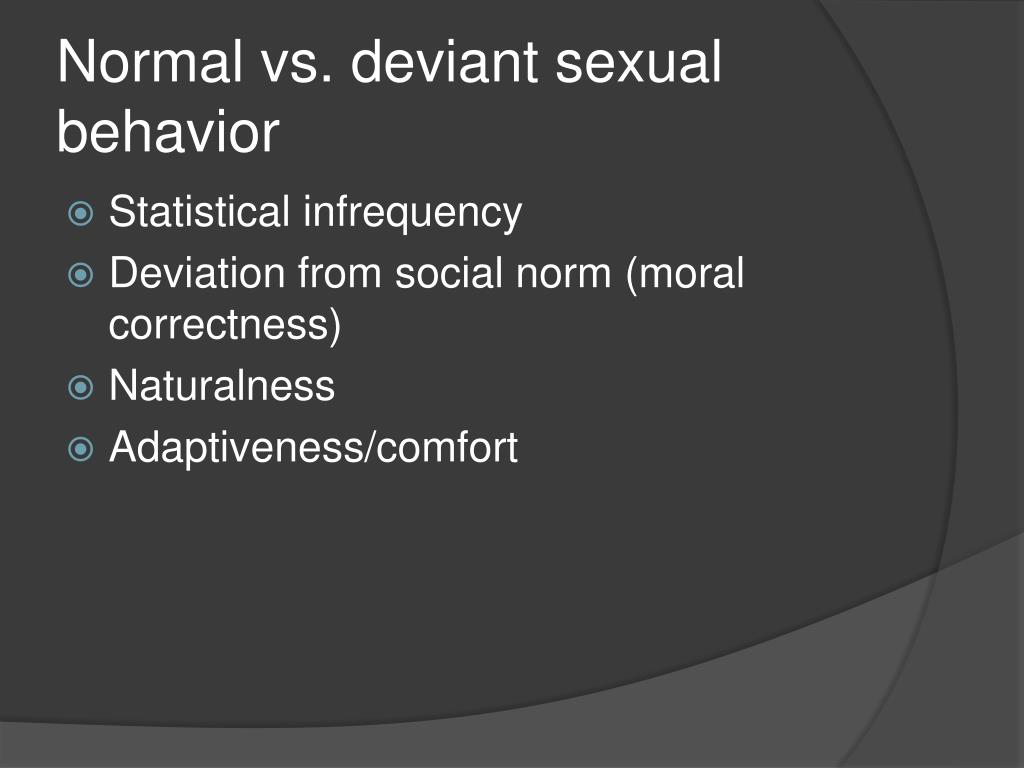 Normal vs. deviant sexual behavior

Statistical infrequency

Deviation from social norm (moral correctness)

Naturalness

Adaptiveness/comfort